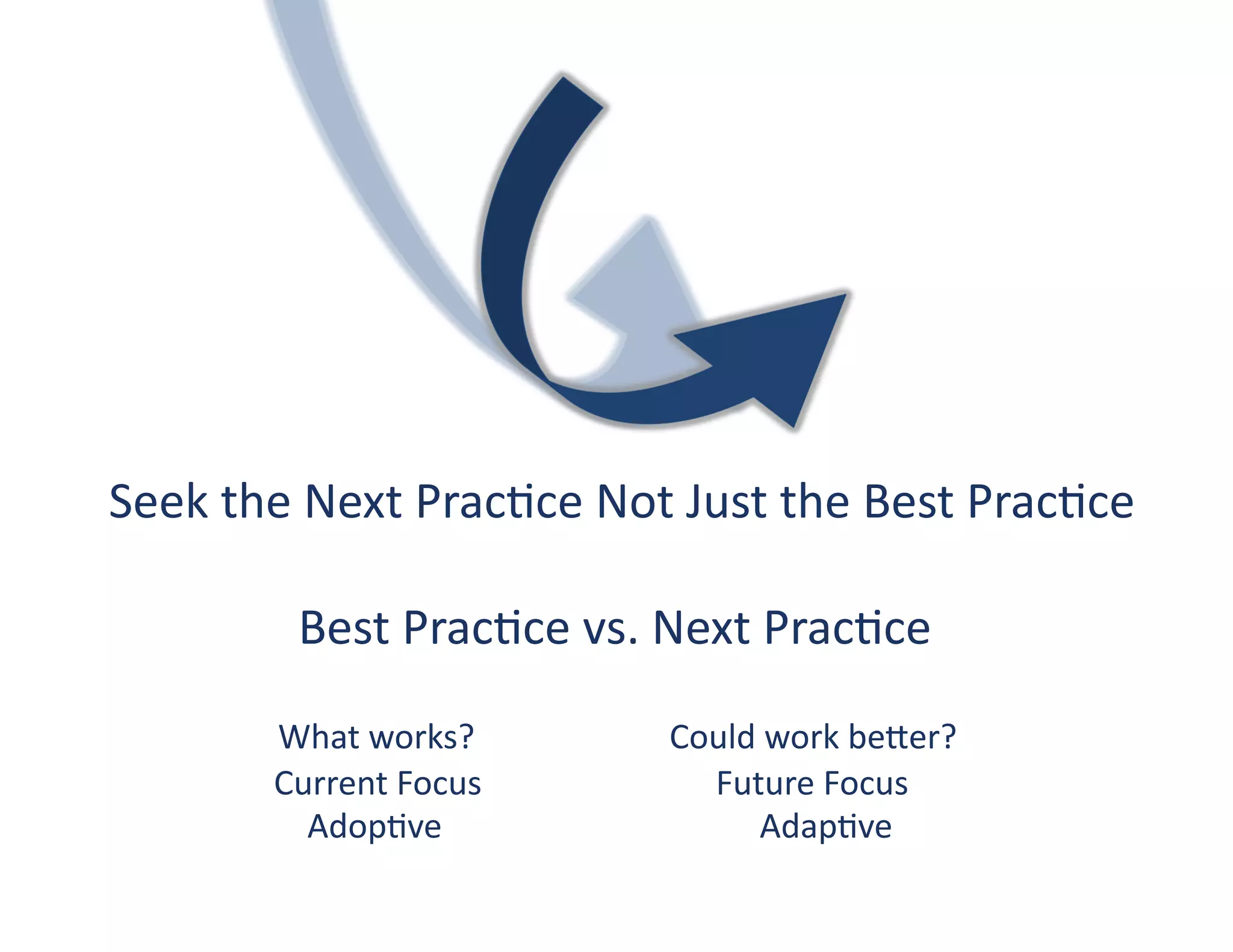 Seek the Next Practice Not Just the Best Practice

Best Practice vs. Next Practice

What works?
Current Focus
Adoptive

Could work better?
Future Focus
Adaptive